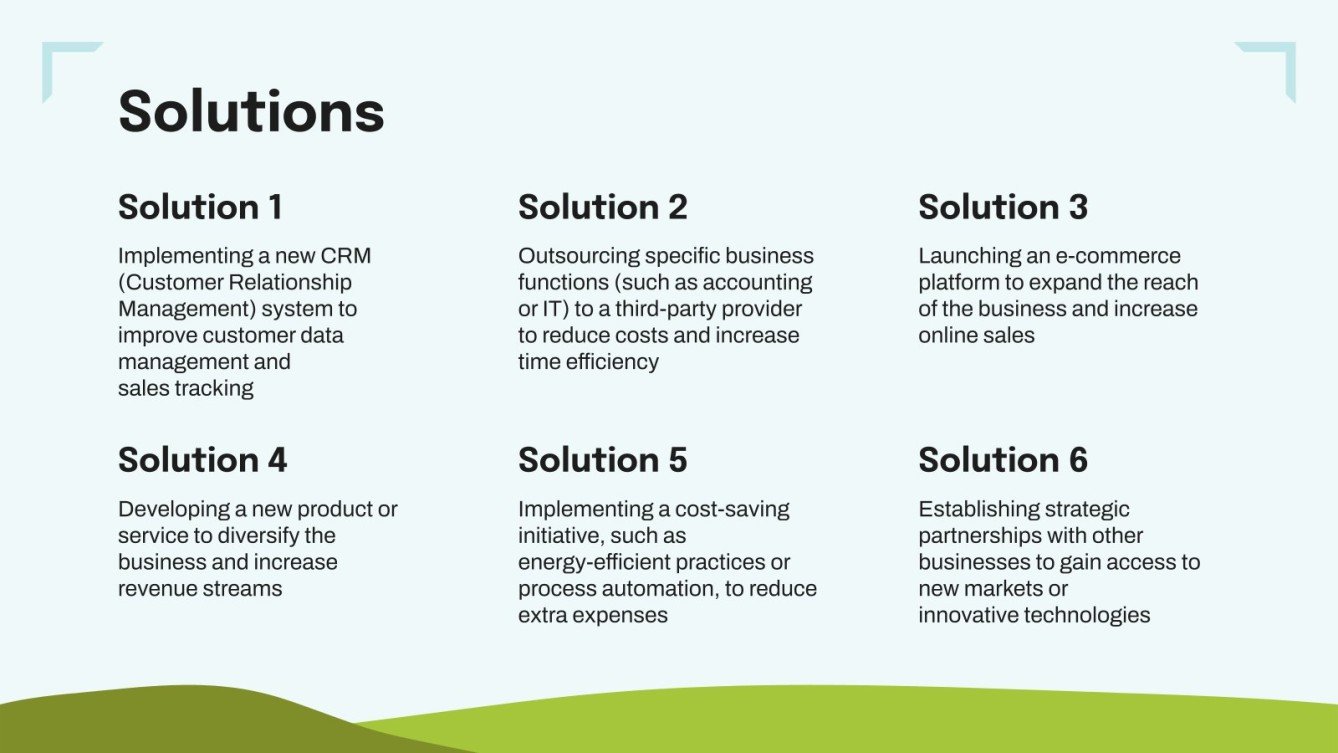 Solutions

Solution 1

Implementing a new CRM (Customer Relationship Management) system to improve customer data management and sales tracking

Solution 2

Outsourcing specific business functions (such as accounting or IT) to a third-party provider to reduce costs and increase time efficiency

Solution 3

Launching an e-commerce platform to expand the reach of the business and increase online sales

Solution 4

Developing a new product or service to diversify the business and increase revenue streams

Solution 5

Implementing a cost-saving initiative, such as energy-efficient practices or process automation, to reduce extra expenses

Solution 6

Establishing strategic partnerships with other businesses to gain access to new markets or innovative technologies